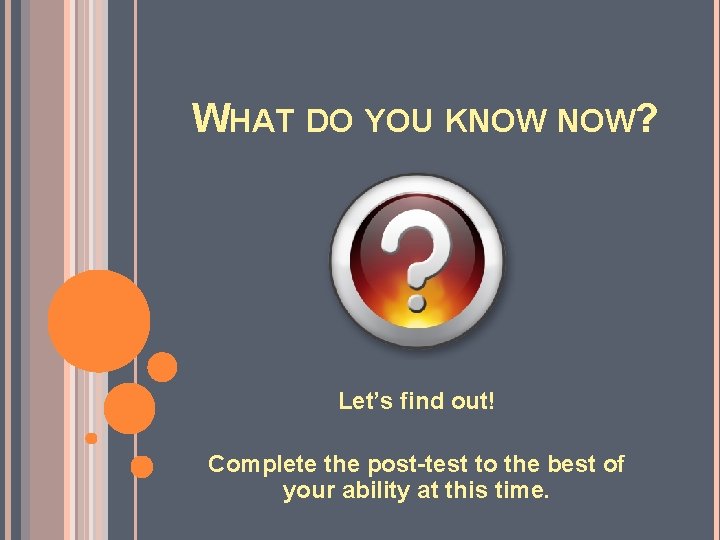 WHAT DO YOU KNOW NOW?

?

Let's find out!

Complete the post-test to the best of your ability at this time.